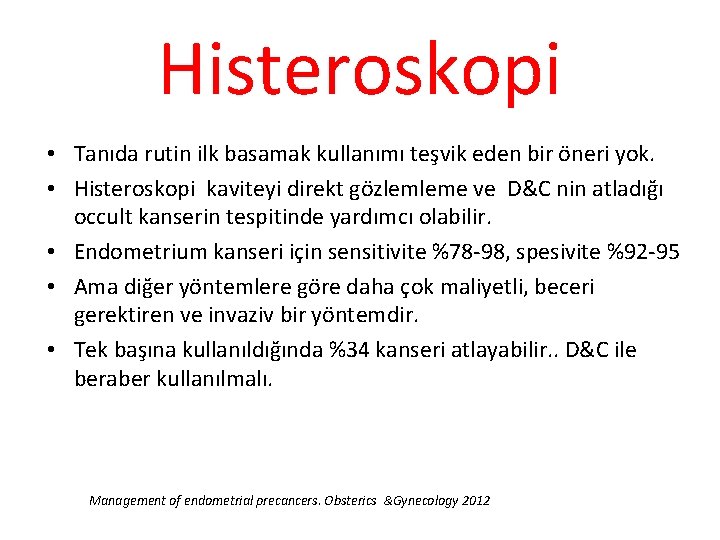 Histeroskopi

• Tanıda rutin ilk basamak kullanımı teşvik eden bir öneri yok.
• Histeroskopi kaviteyi direkt gözlemleme ve D&C nin atladığı occult kanserin tespitinde yardımcı olabilir.
• Endometrium kanseri için sensitivite %78-98, spesivite %92-95
• Ama diğer yöntemlere göre daha çok maliyetli, beceri gerektiren ve invaziv bir yöntemdir.
• Tek başına kullanıldığında %34 kanseri atlayabilir.. D&C ile beraber kullanılmalı.

Management of endometrial precancers. Obsterics &Gynecology 2012